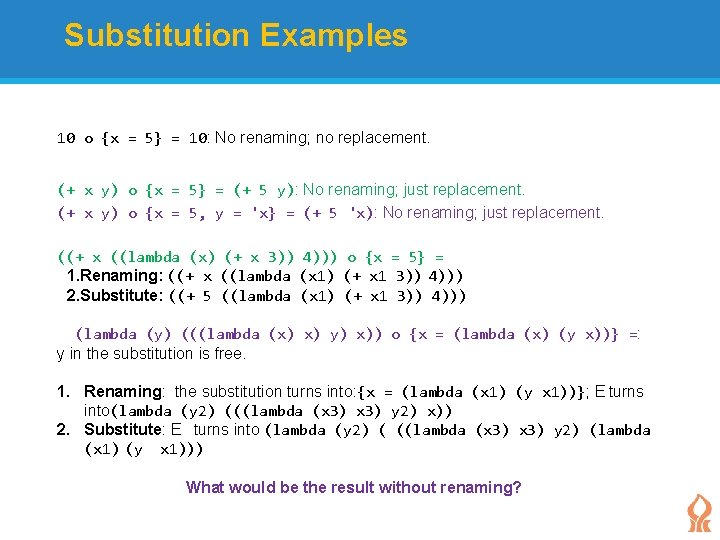 Substitution Examples

10 o {x = 5} = 10: No renaming; no replacement.

(+ x y) o {x = 5} = (+ 5 y): No renaming; just replacement.
(+ x y) o {x = 5, y = 'x} = (+ 5 'x): No renaming; just replacement.

((+ x ((lambda (x) (+ x 3)) 4))) o {x = 5} =
1.Renaming: ((+ x ((lambda (x1) (+ x1 3)) 4)))
2.Substitute: ((+ 5 ((lambda (x1) (+ x1 3)) 4)))

(lambda (y) (((lambda (x) x) y) x)) o {x = (lambda (x) (y x))} =:
y in the substitution is free.

1. Renaming: the substitution turns into:{x = (lambda (x1) (y x1))}; E turns into(lambda (y2) (((lambda (x3) x3) y2) x))
2. Substitute: E turns into (lambda (y2) ( ((lambda (x3) x3) y2) (lambda (x1) (y x1)))

What would be the result without renaming?